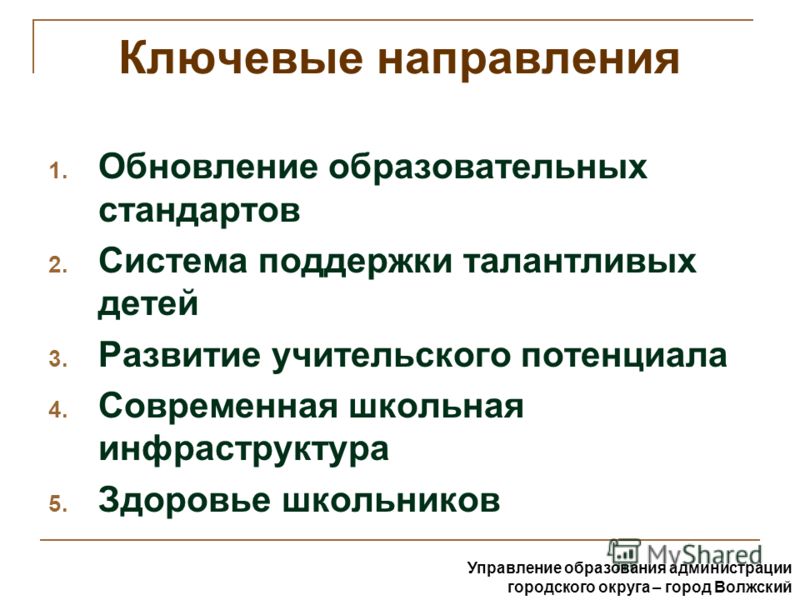 Ключевые направления

1. Обновление образовательных стандартов
2. Система поддержки талантливых детей
3. Развитие учительского потенциала
4. Современная школьная инфраструктура
5. Здоровье школьников

MyShared

Управление образования администрации городского округа – город Волжский